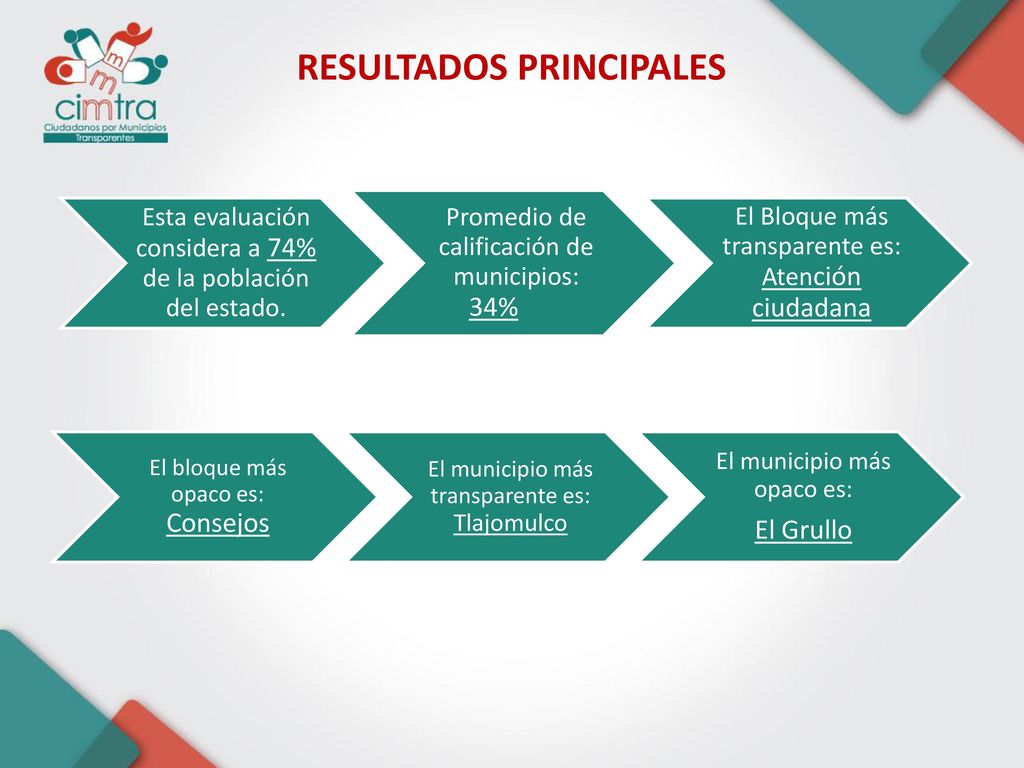 cimtra
Ciudadanos por Municipios Transparentes

RESULTADOS PRINCIPALES

Esta evaluación considera a 74% de la población del estado.

Promedio de calificación de municipios: 34%

El Bloque más transparente es: Atención ciudadana

El bloque más opaco es: Consejos

El municipio más transparente es: Tlajomulco

El municipio más opaco es: El Grullo